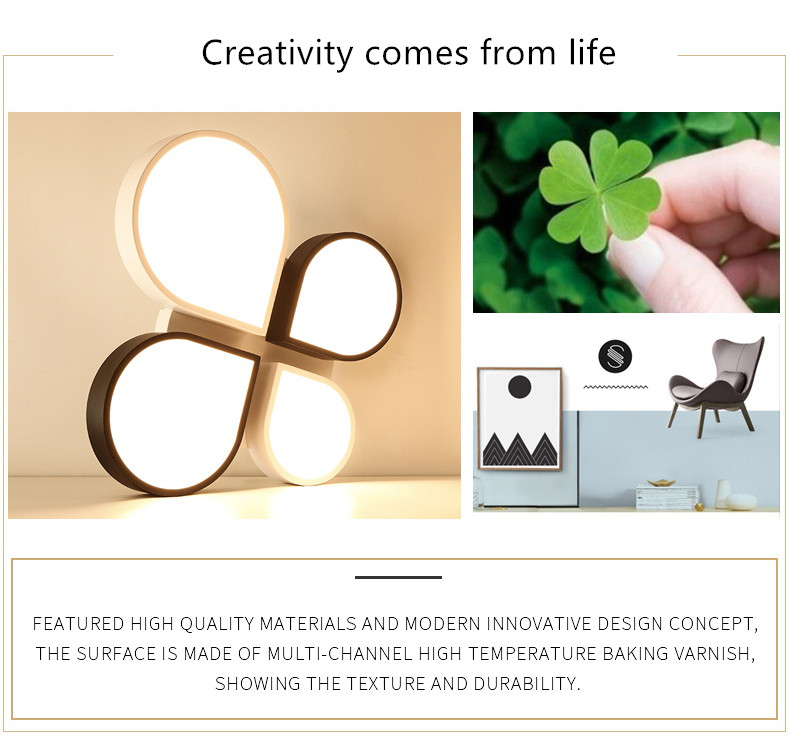 Creativity comes from life

FEATURED HIGH QUALITY MATERIALS AND MODERN INNOVATIVE DESIGN CONCEPT, THE SURFACE IS MADE OF MULTI-CHANNEL HIGH TEMPERATURE BAKING VARNISH, SHOWING THE TEXTURE AND DURABILITY.